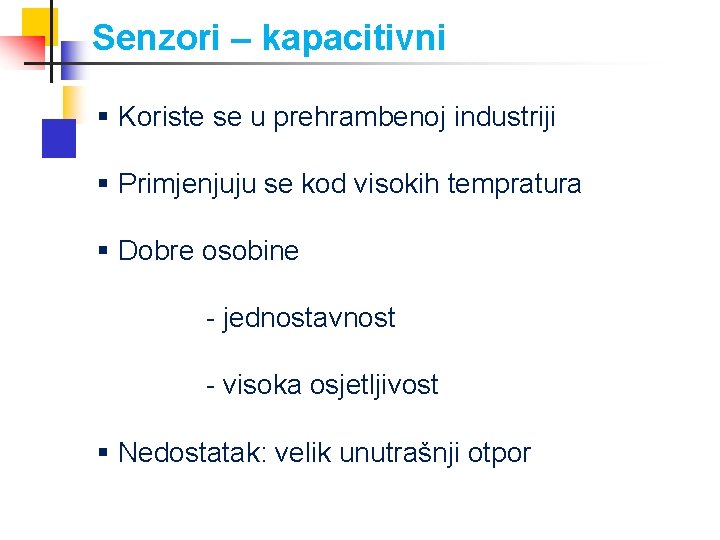 Senzori – kapacitivni

▪ Koriste se u prehrambenoj industriji

▪ Primjenjuju se kod visokih tempratura

▪ Dobre osobine

- jednostavnost

- visoka osjetljivost

▪ Nedostatak: velik unutrašnji otpor